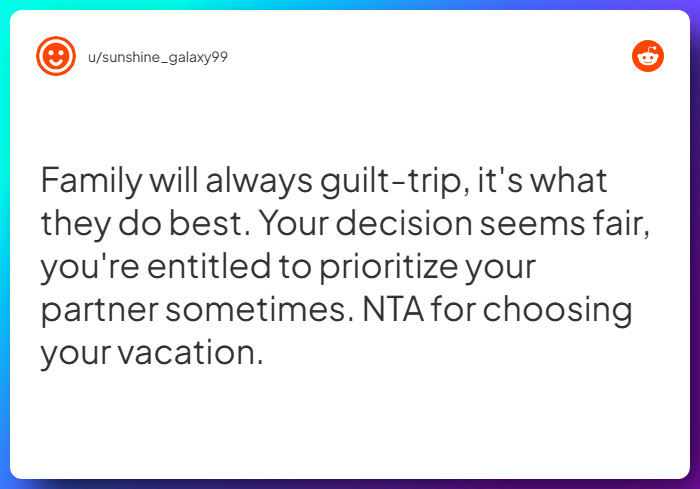 u/sunshine_galaxy99

Family will always guilt-trip, it's what they do best. Your decision seems fair, you're entitled to prioritize your partner sometimes. NTA for choosing your vacation.